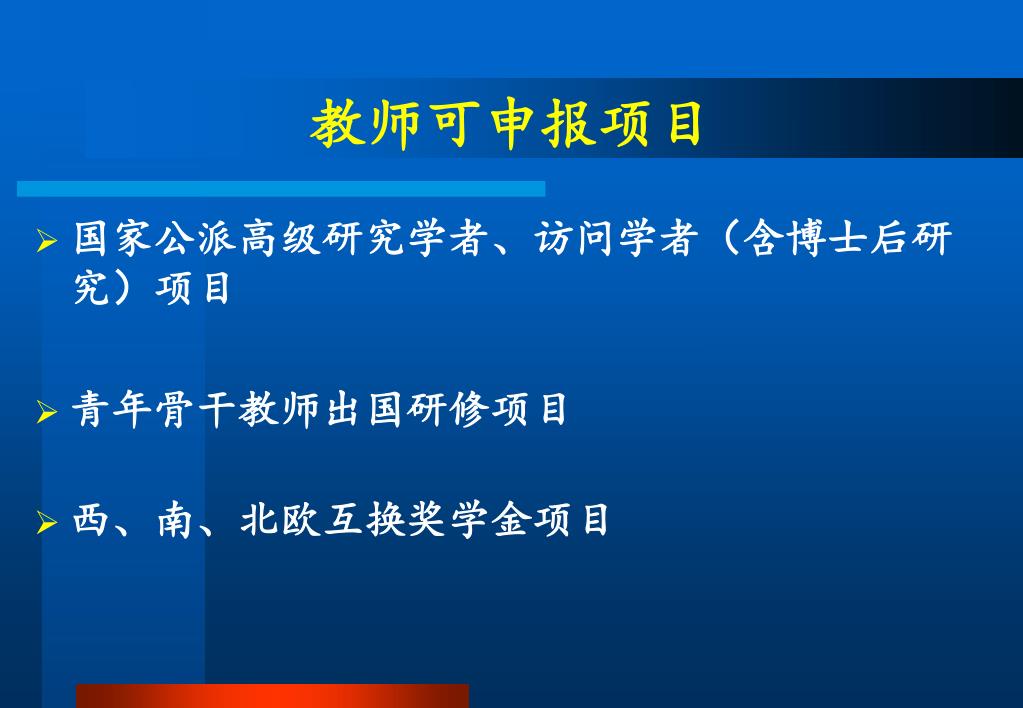 教师可申报项目

➢ 国家公派高级研究学者、访问学者（含博士后研究）项目

➢ 青年骨干教师出国研修项目

➢ 西、南、北欧互换奖学金项目